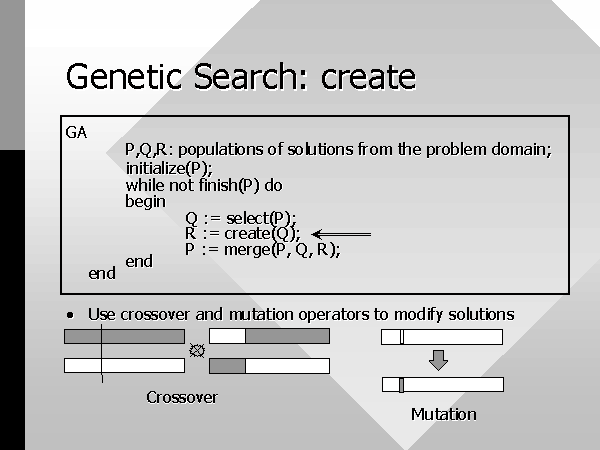 Genetic Search: create

GA
P,Q,R: populations of solutions from the problem domain;
initialize(P);
while not finish(P) do
begin
Q := select(P);
R := create(Q);
P := merge(P, Q, R);
end
end

• Use crossover and mutation operators to modify solutions

Crossover

Mutation